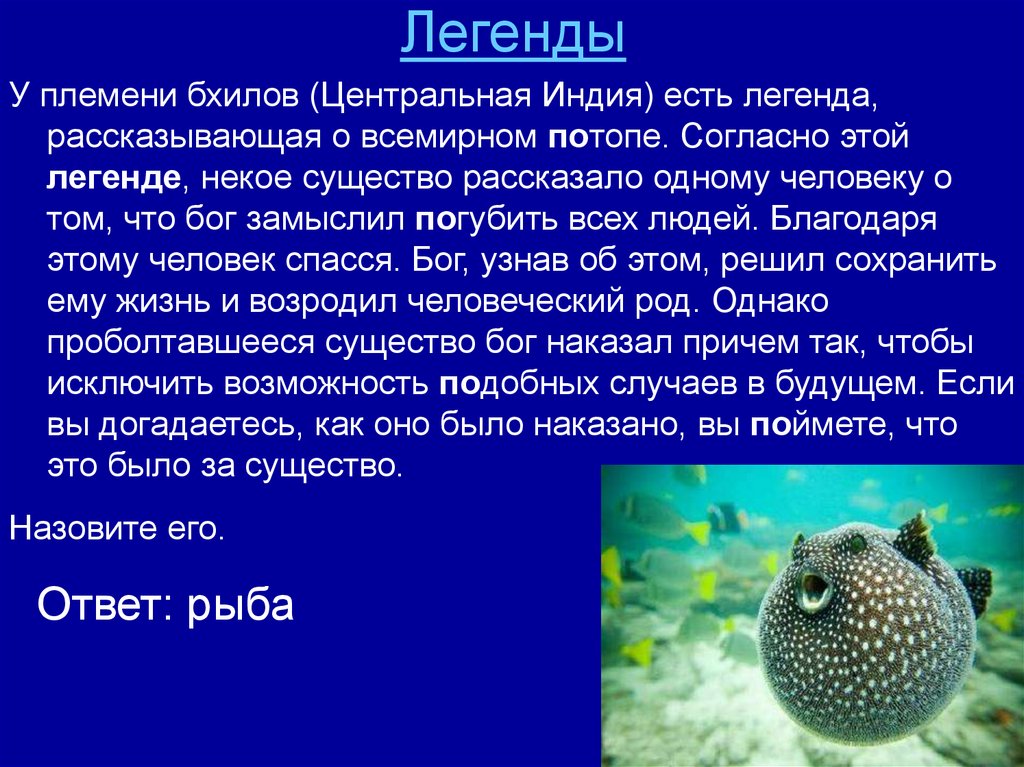 Легенды

У племени бхилов (Центральная Индия) есть легенда, рассказывающая о всемирном потопе. Согласно этой легенде, некое существо рассказало одному человеку о том, что бог замыслил погубить всех людей. Благодаря этому человек спасся. Бог, узнав об этом, решил сохранить ему жизнь и возродил человеческий род. Однако проболтавшееся существо бог наказал причем так, чтобы исключить возможность подобных случаев в будущем. Если вы догадаетесь, как оно было наказано, вы поймете, что это было за существо.

Назовите его.

Ответ: рыба